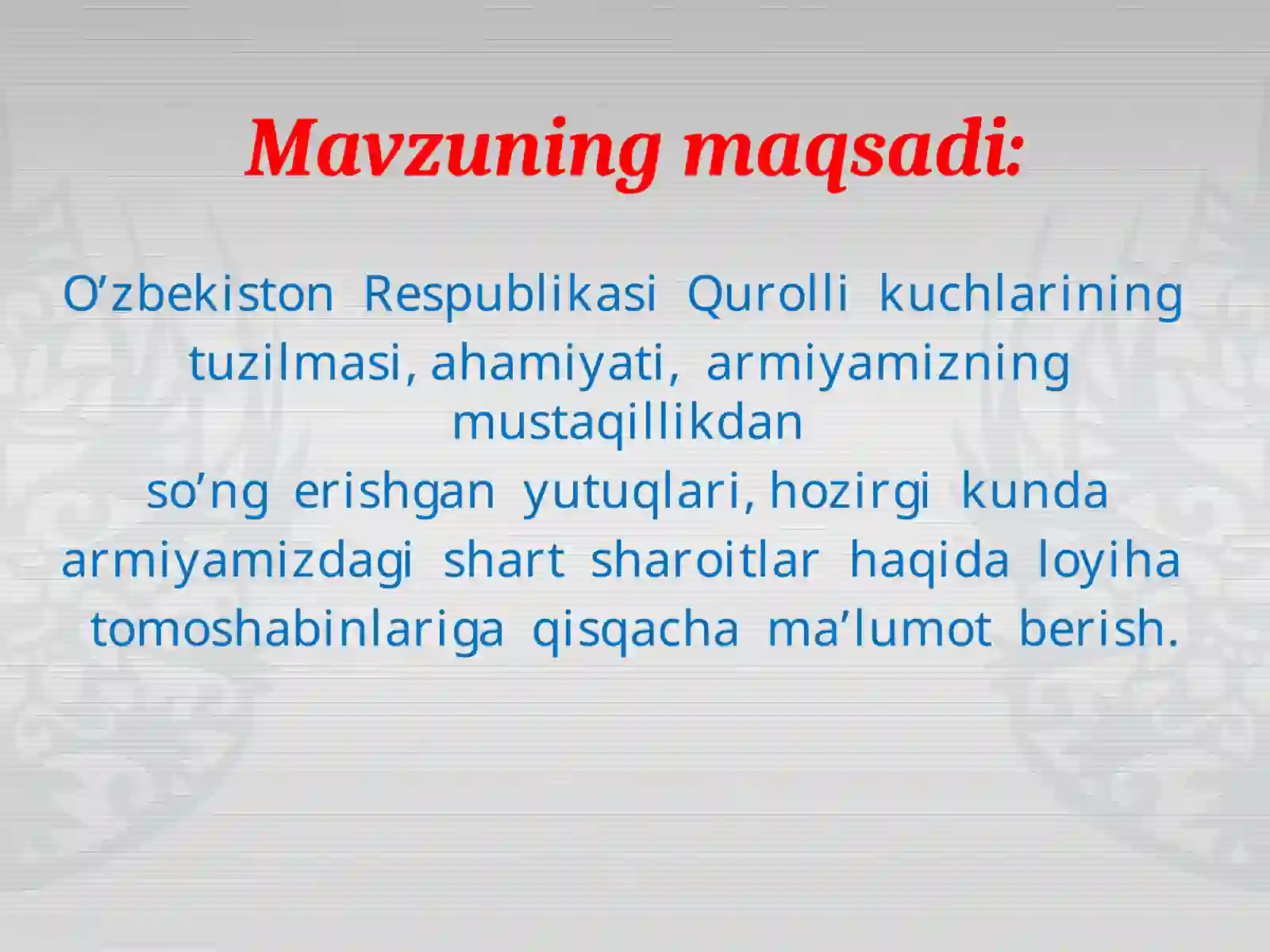 Mavzuning maqsadi:

O’zbekiston Respublikasi Qurolli kuchlarining tuzilmasi, ahamiyati, armiyamizning mustaqillikdan so’ng erishgan yutuqlari, hozirgi kunda armiyamizdagi shart sharoitlar haqida loyiha tomoshabinlariga qisqacha ma’lumot berish.